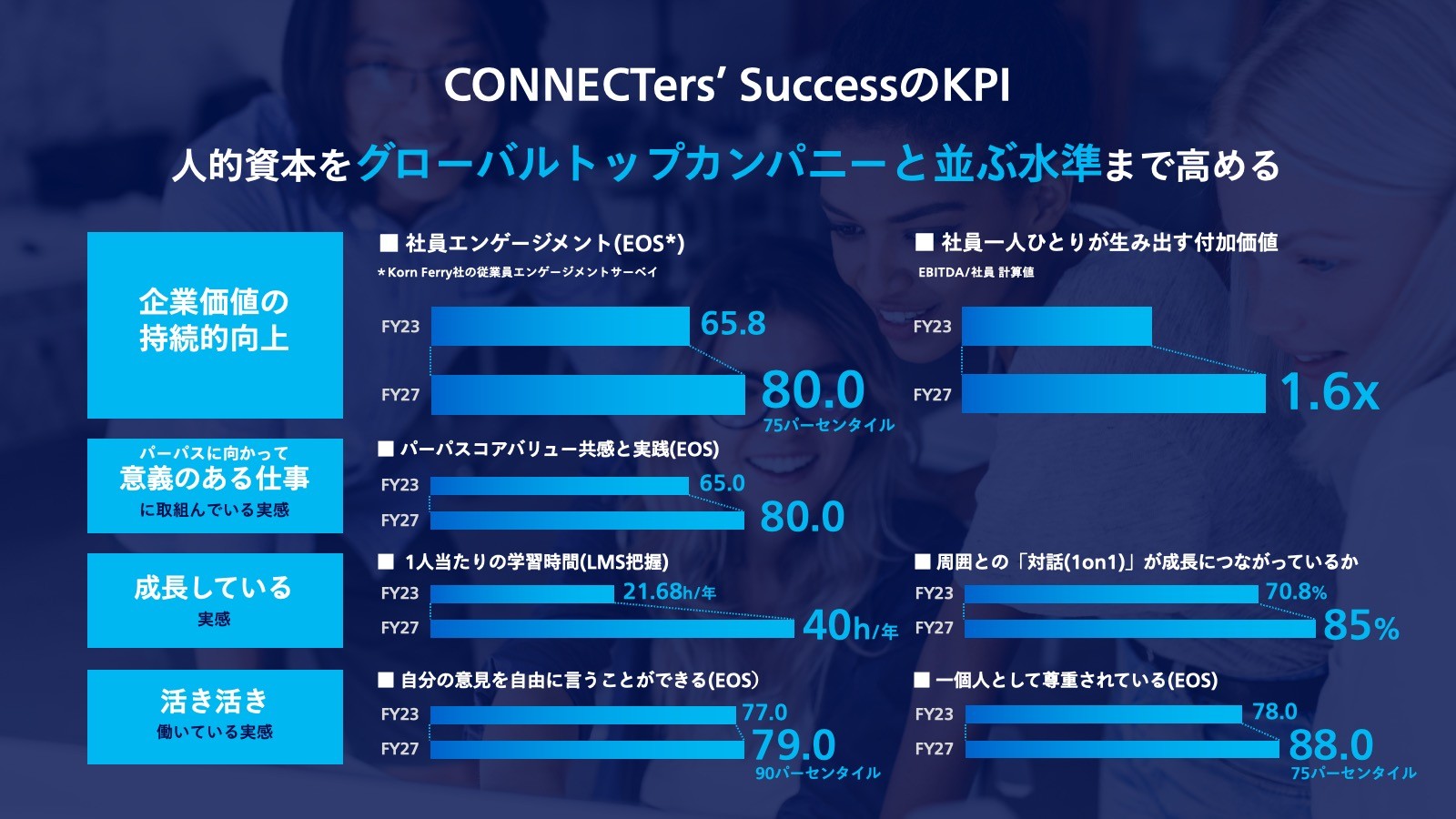 CONNECTers' SuccessのKPI

人的資本をグローバルトップカンパニーと並ぶ水準まで高める

企業価値の持続的向上

■ 社員エンゲージメント(EOS*)
*Korn Ferry社の従業員エンゲージメントサーベイ

FY23 65.8
FY27 80.0
75パーセンタイル

■ 社員一人ひとりが生み出す付加価値
EBITDA/社員 計算値

FY23
FY27 1.6x

パーパスに向かって
意義のある仕事
に取組んでいる実感

■ パーパスコアバリュー共感と実践(EOS)

FY23 65.0
FY27 80.0

成長している
実感

■ 1人当たりの学習時間(LMS把握)

FY23 21.68h/年
FY27 40h/年

■ 周囲との「対話(1on1)」が成長につながっているか

FY23 70.8%
FY27 85%

活き活き
働いている実感

■ 自分の意見を自由に言うことができる(EOS)

FY23 77.0
FY27 79.0
90パーセンタイル

■ 一個人として尊重されている(EOS)

FY23 78.0
FY27 88.0
75パーセンタイル